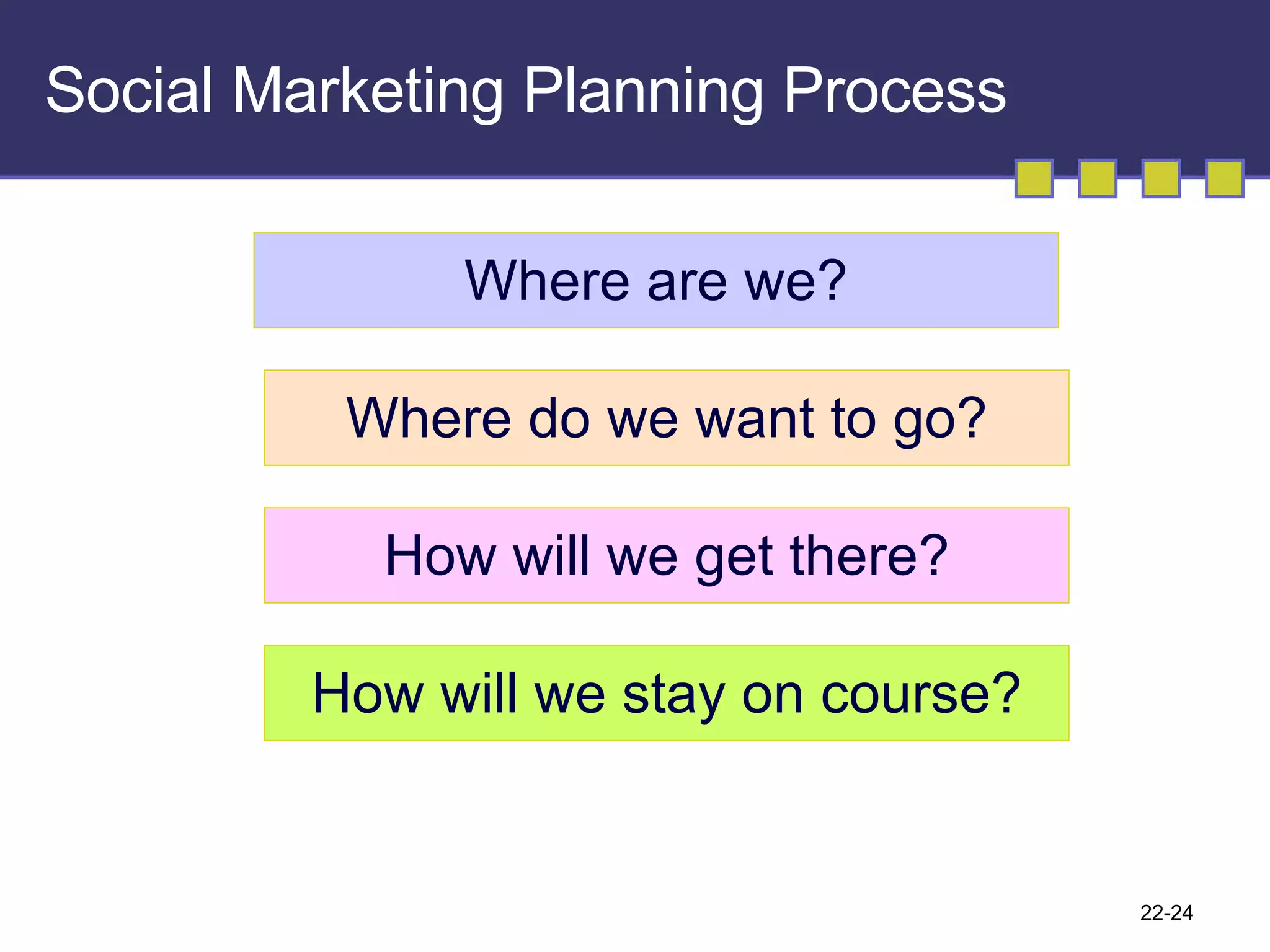 Social Marketing Planning Process

Where are we?

Where do we want to go?

How will we get there?

How will we stay on course?

22-24